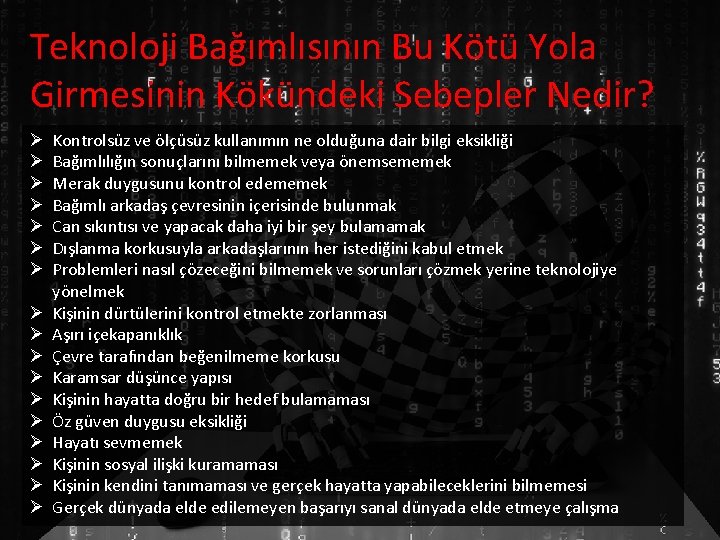 Teknoloji Bağımlısının Bu Kötü Yola Girmesinin Kökündeki Sebepler Nedir?

➢ Kontrolsüz ve ölçüsüz kullanımın ne olduğuna dair bilgi eksikliği
➢ Bağımlılığın sonuçlarını bilmemek veya önemsememek
➢ Merak duygusunu kontrol edememek
➢ Bağımlı arkadaş çevresinin içerisinde bulunmak
➢ Can sıkıntısı ve yapacak daha iyi bir şey bulamamak
➢ Dışlanma korkusuyla arkadaşlarının her istediğini kabul etmek
➢ Problemleri nasıl çözeceğini bilmemek ve sorunları çözmek yerine teknolojiye yönelmek
➢ Kişinin dürtülerini kontrol etmekte zorlanması
➢ Aşırı içekapanıklık
➢ Çevre tarafından beğenilmeme korkusu
➢ Karamsar düşünce yapısı
➢ Kişinin hayatta doğru bir hedef bulamaması
➢ Öz güven duygusu eksikliği
➢ Hayatı sevmemek
➢ Kişinin sosyal ilişki kuramaması
➢ Kişinin kendini tanımaması ve gerçek hayatta yapabileceklerini bilmemesi
➢ Gerçek dünyada elde edilemeyen başarıyı sanal dünyada elde etmeye çalışma